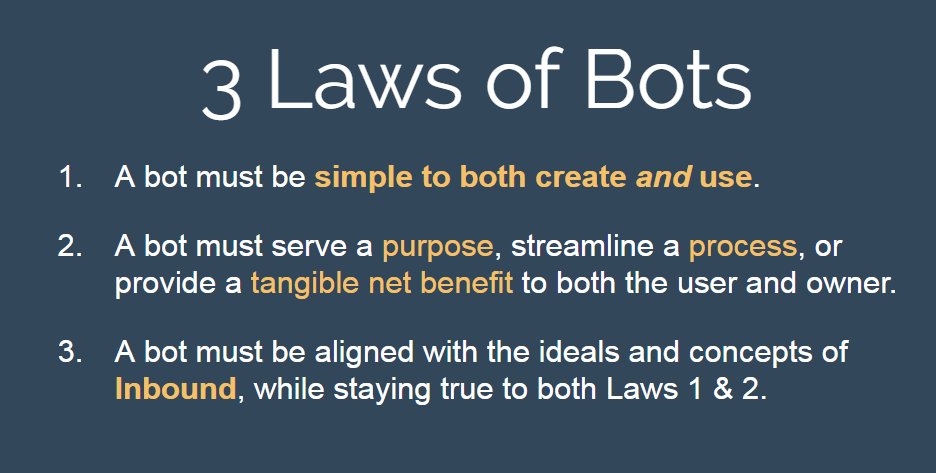 3 Laws of Bots

1. A bot must be simple to both create and use.

2. A bot must serve a purpose, streamline a process, or provide a tangible net benefit to both the user and owner.

3. A bot must be aligned with the ideals and concepts of Inbound, while staying true to both Laws 1 & 2.